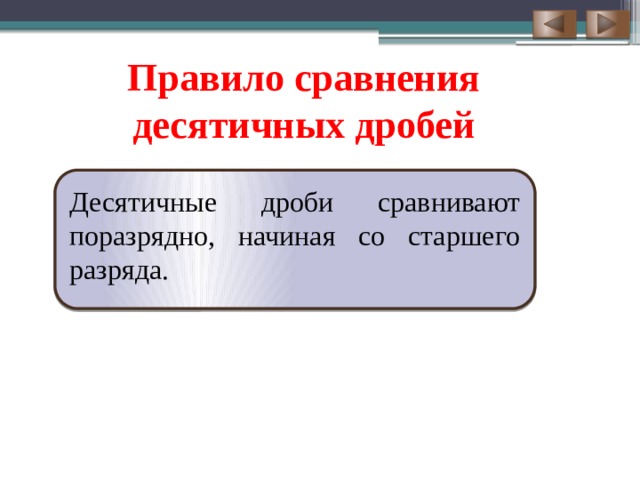 Правило сравнения десятичных дробей

Десятичные дроби сравнивают поразрядно, начиная со старшего разряда.